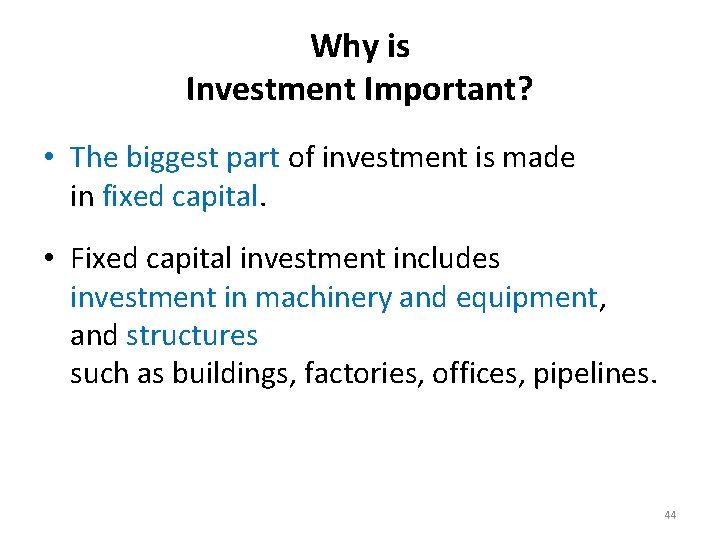 Why is
Investment Important?

• The biggest part of investment is made in fixed capital.

• Fixed capital investment includes investment in machinery and equipment, and structures such as buildings, factories, offices, pipelines.

44